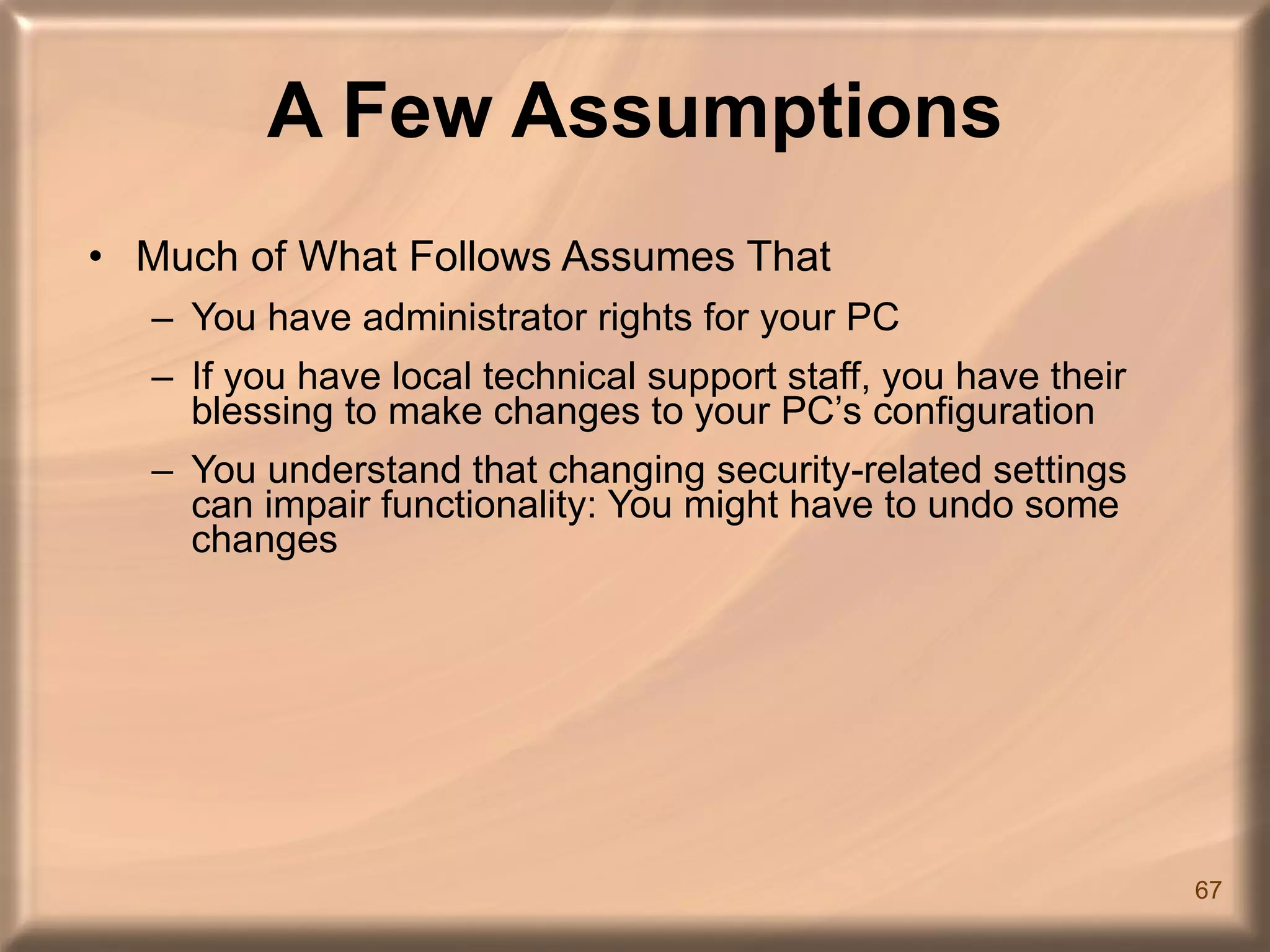 A Few Assumptions

• Much of What Follows Assumes That

– You have administrator rights for your PC

– If you have local technical support staff, you have their blessing to make changes to your PC’s configuration

– You understand that changing security-related settings can impair functionality: You might have to undo some changes

67